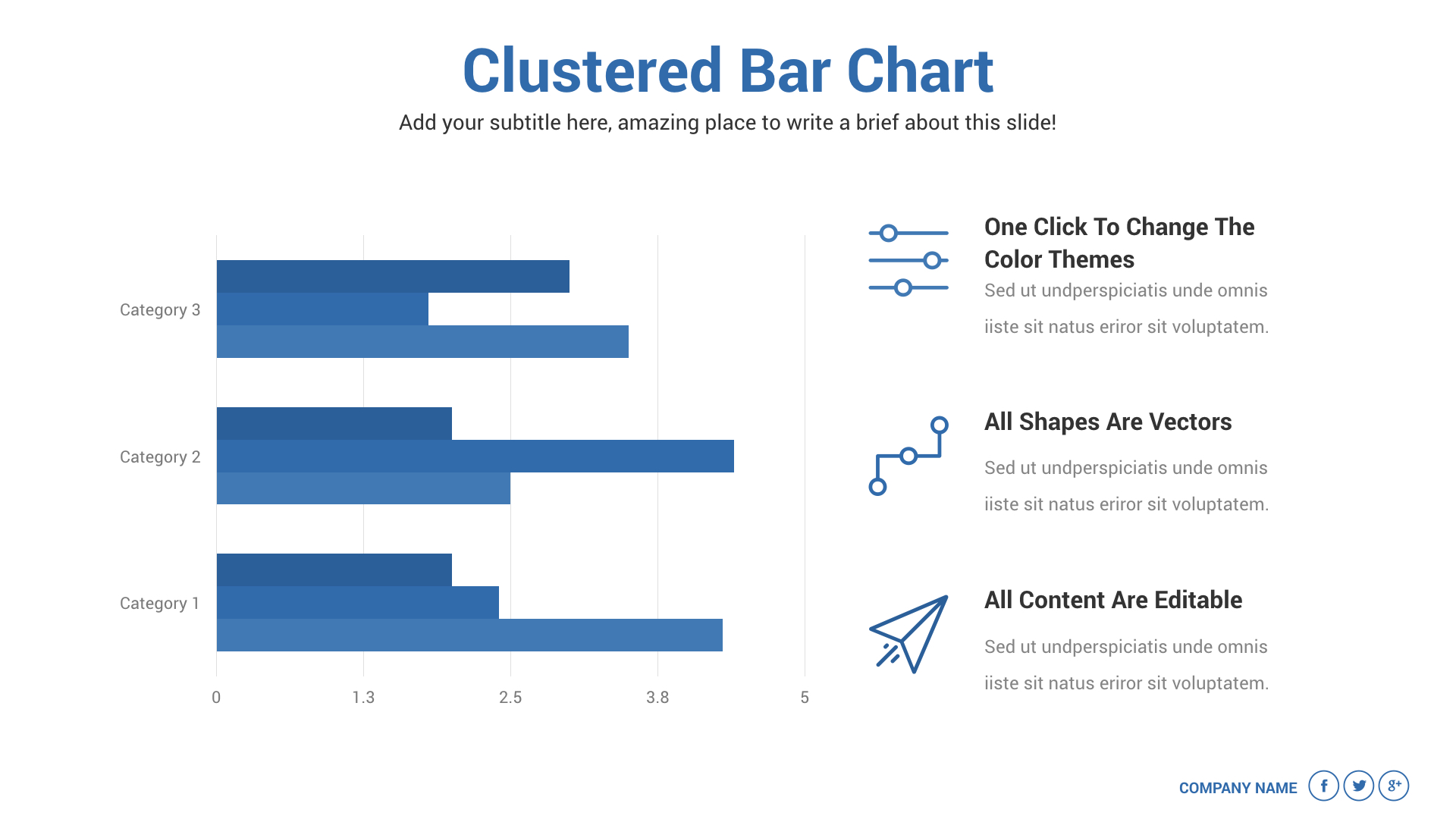 Clustered Bar Chart

Add your subtitle here, amazing place to write a brief about this slide!

Category 3

Category 2

Category 1

0 1.3 2.5 3.8 5

One Click To Change The Color Themes

Sed ut undperspiciatis unde omnis iiste sit natus eriror sit voluptatem.

All Shapes Are Vectors

Sed ut undperspiciatis unde omnis iiste sit natus eriror sit voluptatem.

All Content Are Editable

Sed ut undperspiciatis unde omnis iiste sit natus eriror sit voluptatem.

COMPANY NAME f g+